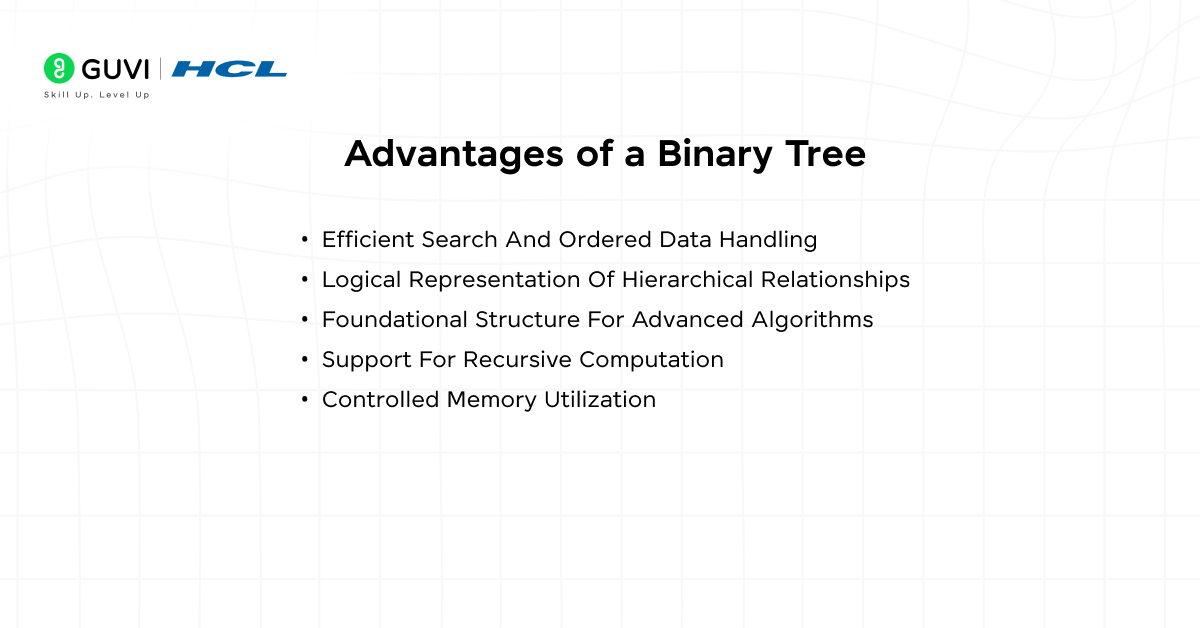 GUVI | HCL
Skill Up. Level Up

Advantages of a Binary Tree

• Efficient Search And Ordered Data Handling
• Logical Representation Of Hierarchical Relationships
• Foundational Structure For Advanced Algorithms
• Support For Recursive Computation
• Controlled Memory Utilization